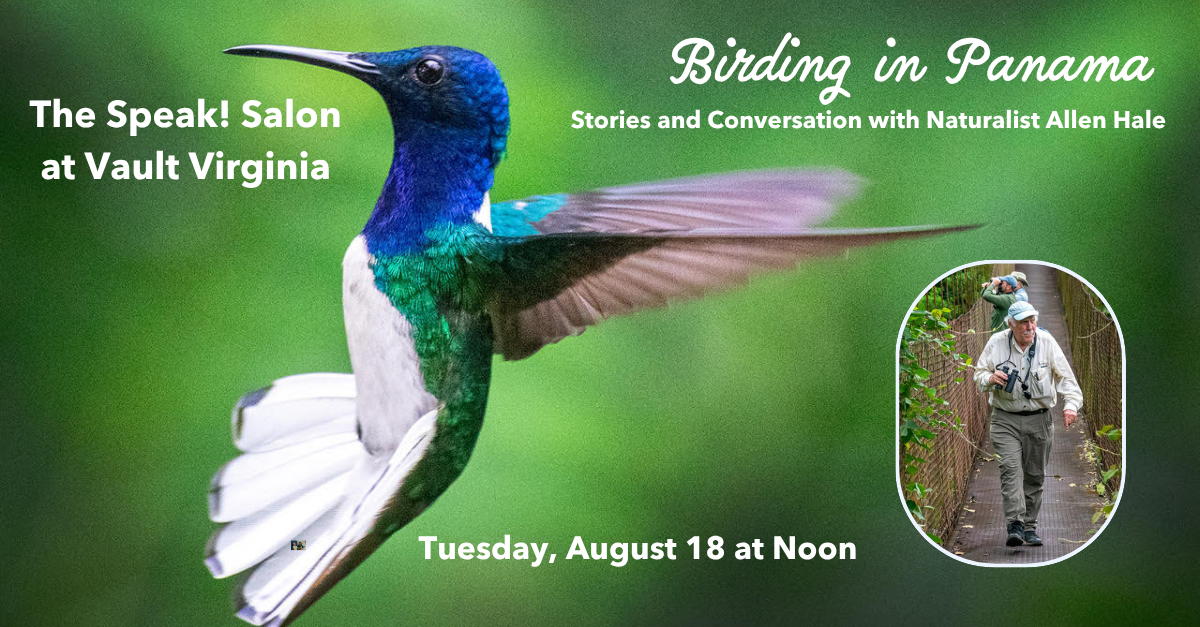 The Speak! Salon at Vault Virginia

Birding in Panama

Stories and Conversation with Naturalist Allen Hale

Tuesday, August 18 at Noon